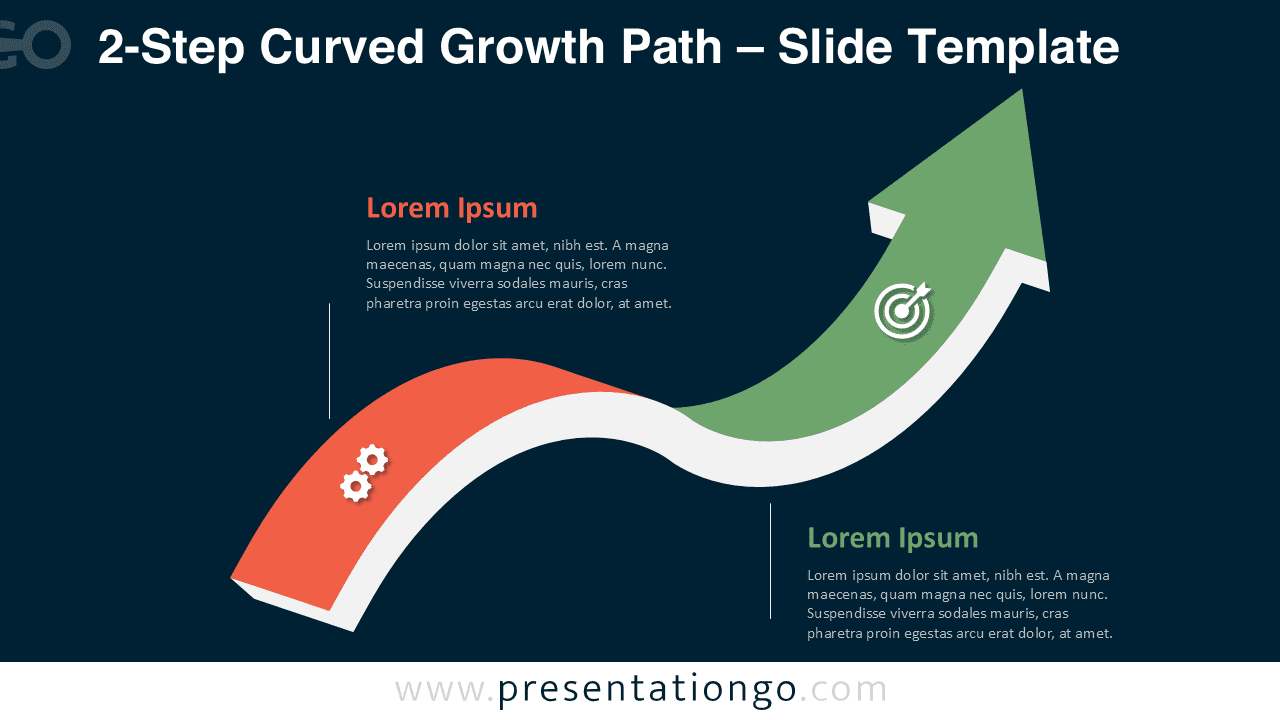 GO

2-Step Curved Growth Path – Slide Template

Lorem Ipsum

Lorem ipsum dolor sit amet, nibh est. A magna maecenas, quam magna nec quis, lorem nunc. Suspendisse viverra sodales mauris, cras pharetra proin egestas arcu erat dolor, at amet.

Lorem Ipsum

Lorem ipsum dolor sit amet, nibh est. A magna maecenas, quam magna nec quis, lorem nunc. Suspendisse viverra sodales mauris, cras pharetra proin egestas arcu erat dolor, at amet.

www.presentationgo.com